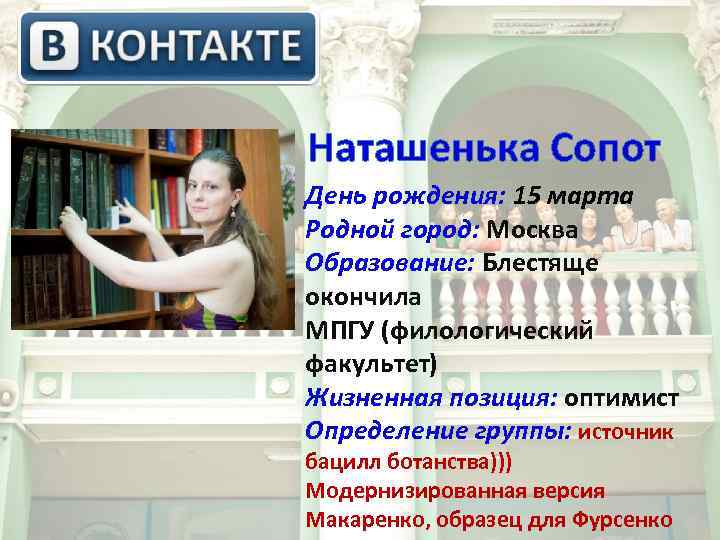 В КОНТАКТЕ

Наташенька Сопот

День рождения: 15 марта
Родной город: Москва
Образование: Блестяще окончила МПГУ (филологический факультет)
Жизненная позиция: оптимист
Определение группы: источник бацилл ботанства)))
Модернизированная версия Макаренко, образец для Фурсенко